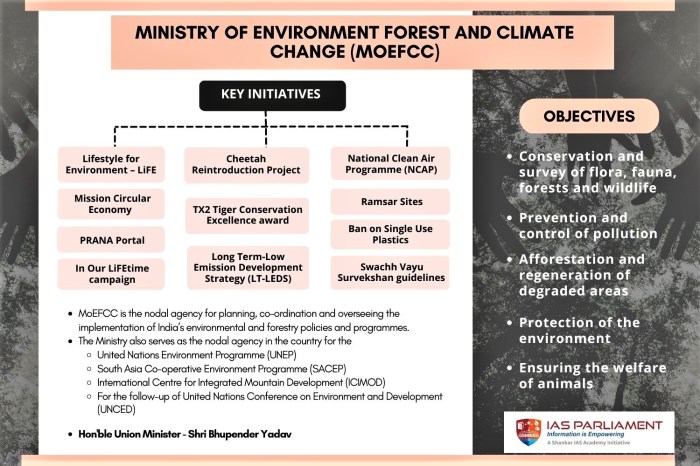 MINISTRY OF ENVIRONMENT FOREST AND CLIMATE CHANGE (MOEFCC)

KEY INITIATIVES

Lifestyle for Environment – LiFE

Mission Circular Economy

PRANA Portal

In Our LiFEtime campaign

Cheetah Reintroduction Project

TX2 Tiger Conservation Excellence award

Long Term-Low Emission Development Strategy (LT-LEDS)

National Clean Air Programme (NCAP)

Ramsar Sites

Ban on Single Use Plastics

Swachh Vayu Survekshan guidelines

- MoEFCC is the nodal agency for planning, co-ordination and overseeing the implementation of India's environmental and forestry policies and programmes.
- The Ministry also serves as the nodal agency in the country for the
  - United Nations Environment Programme (UNEP)
  - South Asia Co-operative Environment Programme (SACEP)
  - International Centre for Integrated Mountain Development (ICIMOD)
  - For the follow-up of United Nations Conference on Environment and Development (UNCED)

- Hon'ble Union Minister - Shri Bhupender Yadav

OBJECTIVES

- Conservation and survey of flora, fauna, forests and wildlife
- Prevention and control of pollution
- Afforestation and regeneration of degraded areas
- Protection of the environment
- Ensuring the welfare of animals

IAS PARLIAMENT
Information is Empowering
A Shankar IAS Academy Initiative